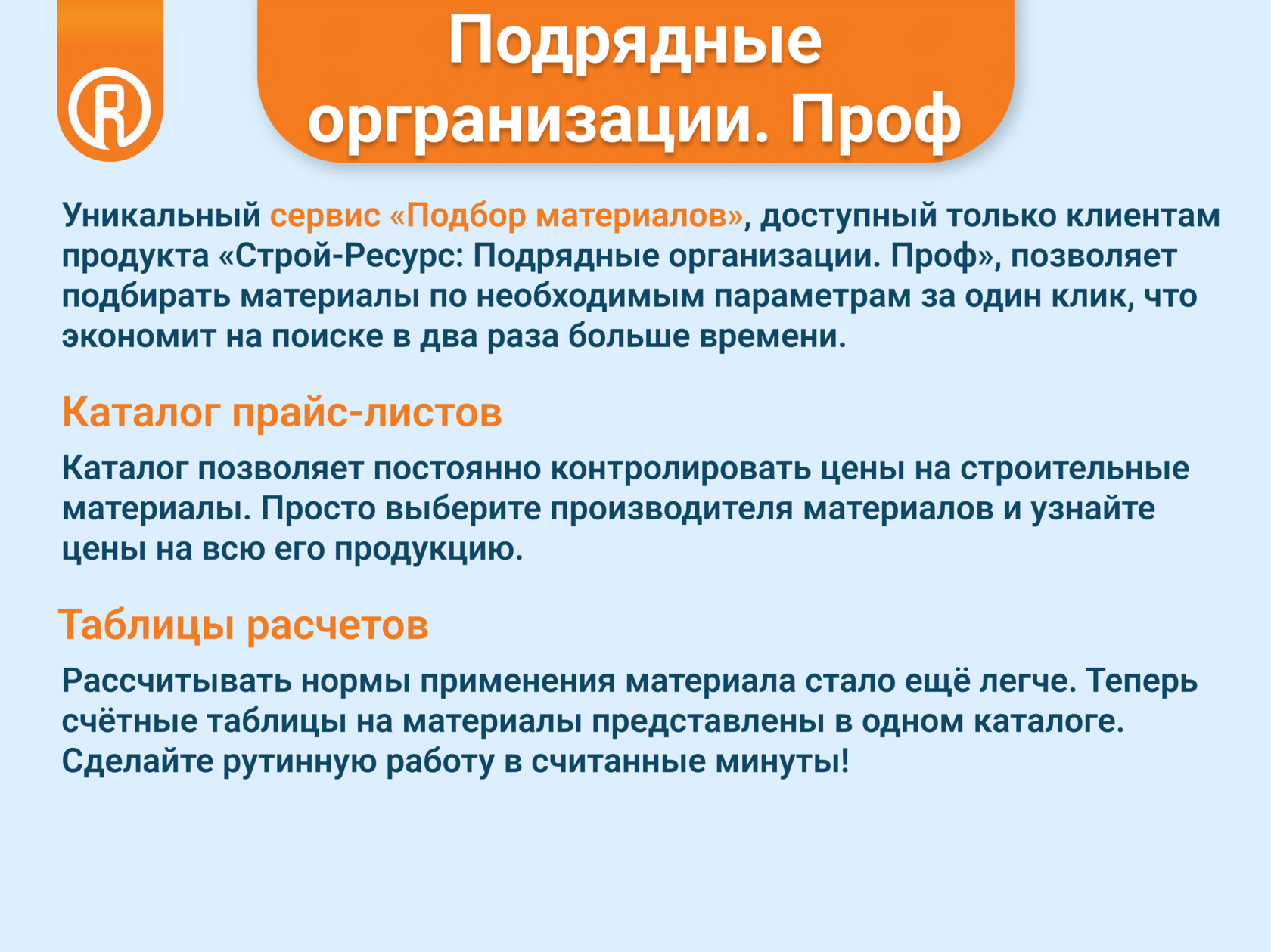 R

Подрядные оргранизации. Проф

Уникальный сервис «Подбор материалов», доступный только клиентам продукта «Строй-Ресурс: Подрядные организации. Проф», позволяет подбирать материалы по необходимым параметрам за один клик, что экономит на поиске в два раза больше времени.

Каталог прайс-листов

Каталог позволяет постоянно контролировать цены на строительные материалы. Просто выберите производителя материалов и узнайте цены на всю его продукцию.

Таблицы расчетов

Рассчитывать нормы применения материала стало ещё легче. Теперь счётные таблицы на материалы представлены в одном каталоге. Сделайте рутинную работу в считанные минуты!